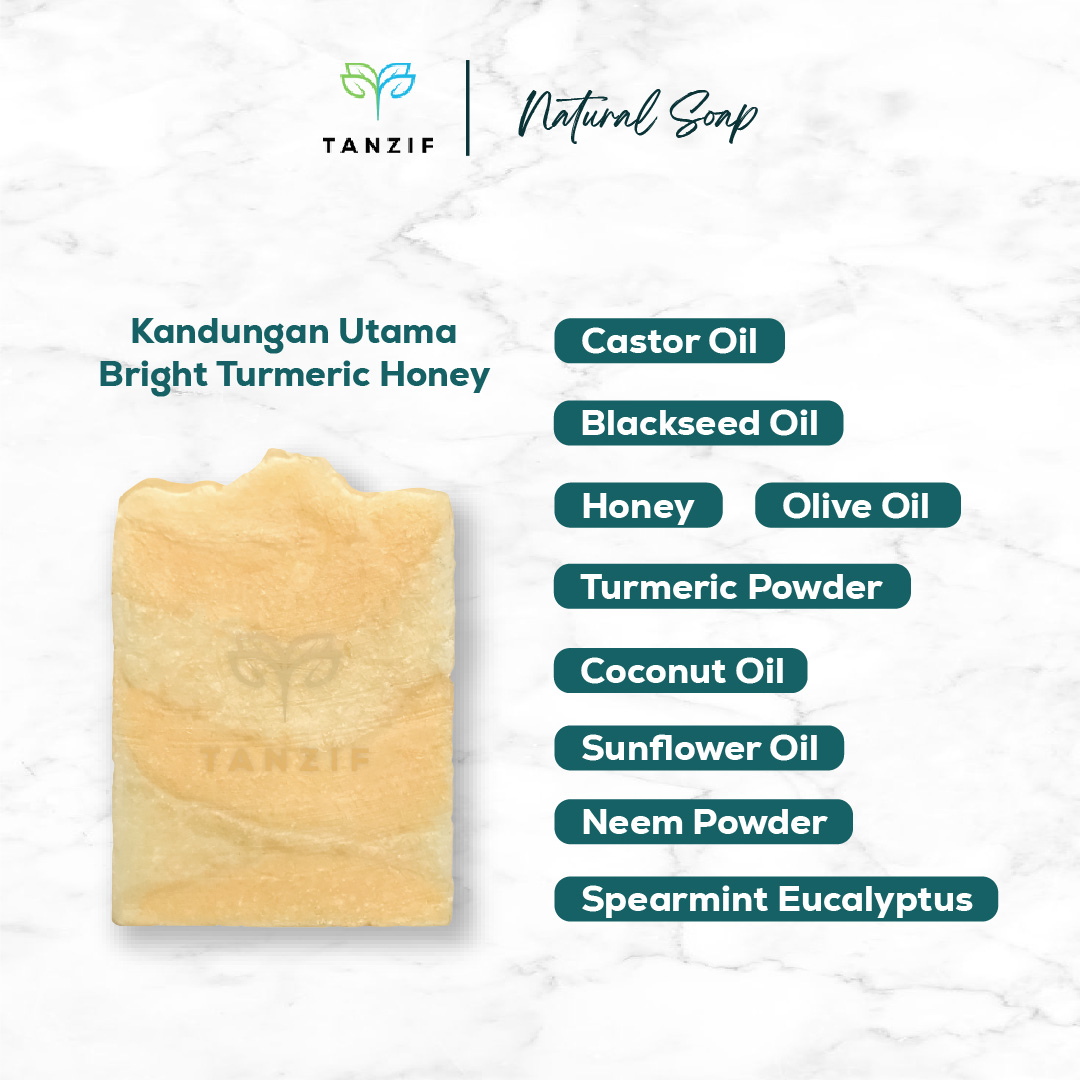 TANZIF

Natural Soap

Kandungan Utama
Bright Turmeric Honey

TANZIF

Castor Oil

Blackseed Oil

Honey

Olive Oil

Turmeric Powder

Coconut Oil

Sunflower Oil

Neem Powder

Spearmint Eucalyptus